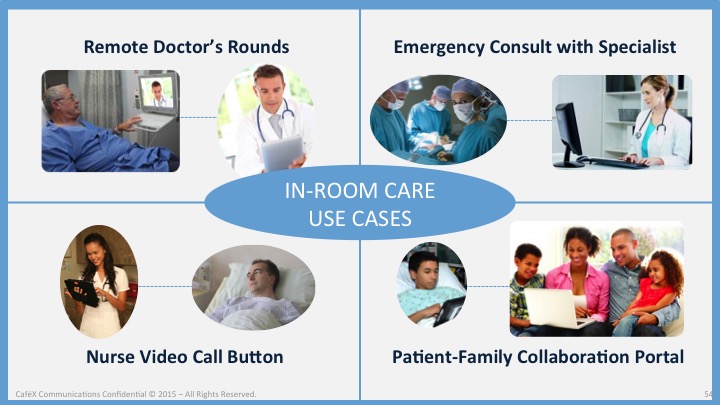 Remote Doctor's Rounds

Emergency Consult with Specialist

IN-ROOM CARE
USE CASES

Nurse Video Call Button

Patient-Family Collaboration Portal

CaféX Communications Confidential © 2015 – All Rights Reserved.

54